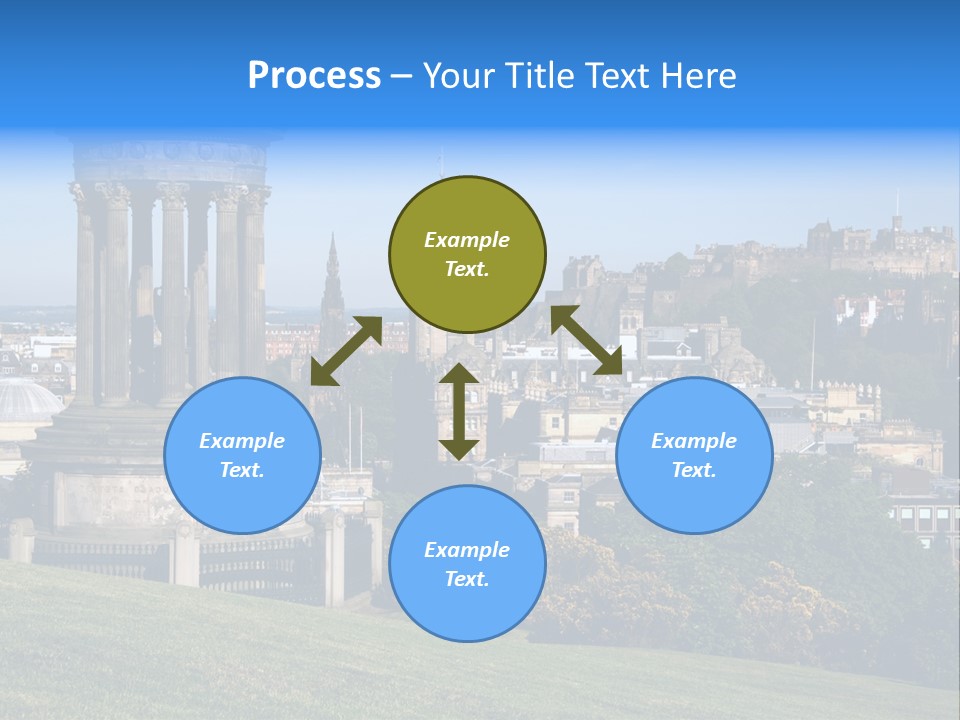 Process – Your Title Text Here

Example Text.

Example Text.

Example Text.

Example Text.